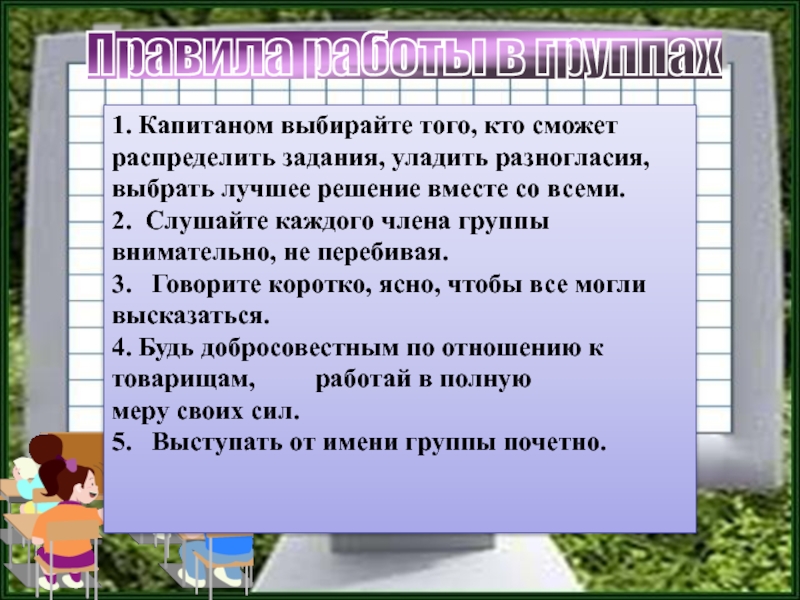 Правила работы в группах

1. Капитаном выбирайте того, кто сможет распределить задания, уладить разногласия, выбрать лучшее решение вместе со всеми.
2. Слушайте каждого члена группы внимательно, не перебивая.
3. Говорите коротко, ясно, чтобы все могли высказаться.
4. Будь добросовестным по отношению к товарищам, работай в полную меру своих сил.
5. Выступать от имени группы почетно.